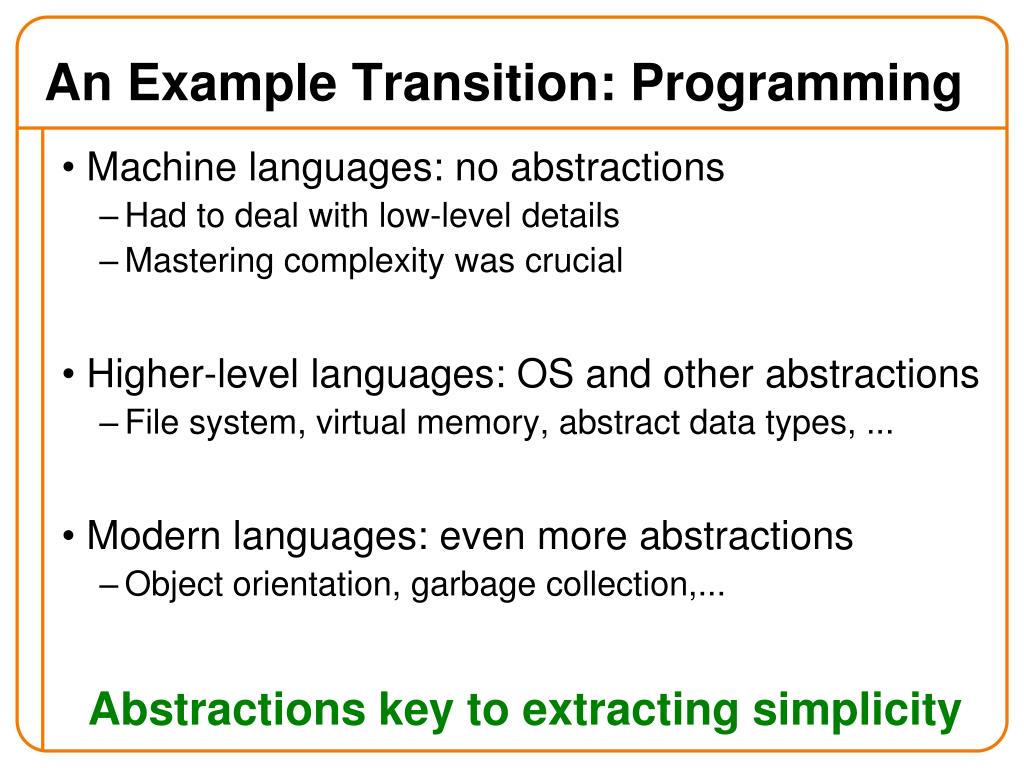 An Example Transition: Programming

• Machine languages: no abstractions
– Had to deal with low-level details
– Mastering complexity was crucial

• Higher-level languages: OS and other abstractions
– File system, virtual memory, abstract data types, ...

• Modern languages: even more abstractions
– Object orientation, garbage collection,...

Abstractions key to extracting simplicity